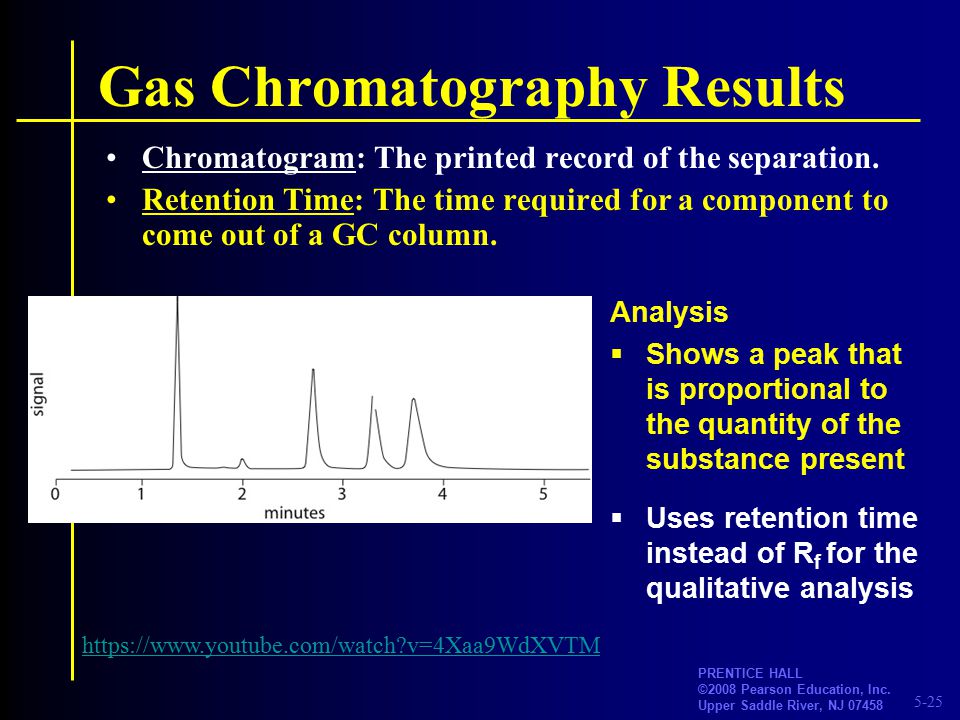 Gas Chromatography Results

• Chromatogram: The printed record of the separation.

• Retention Time: The time required for a component to come out of a GC column.

signal

0 1 2 3 4 5

minutes

Analysis

▪ Shows a peak that is proportional to the quantity of the substance present

▪ Uses retention time instead of $R_f$ for the qualitative analysis

https://www.youtube.com/watch?v=4Xaa9WdXVTM

PRENTICE HALL
©2008 Pearson Education, Inc.
Upper Saddle River, NJ 07458

5-25